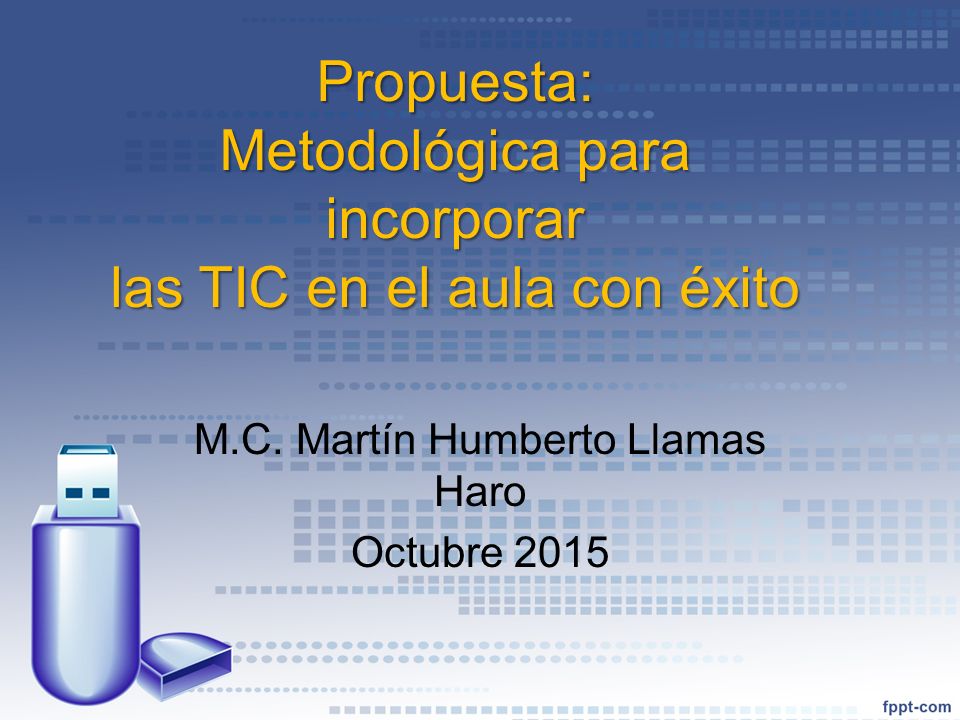 Propuesta:
Metodológica para incorporar
las TIC en el aula con éxito

M.C. Martín Humberto Llamas Haro
Octubre 2015

fppt-com